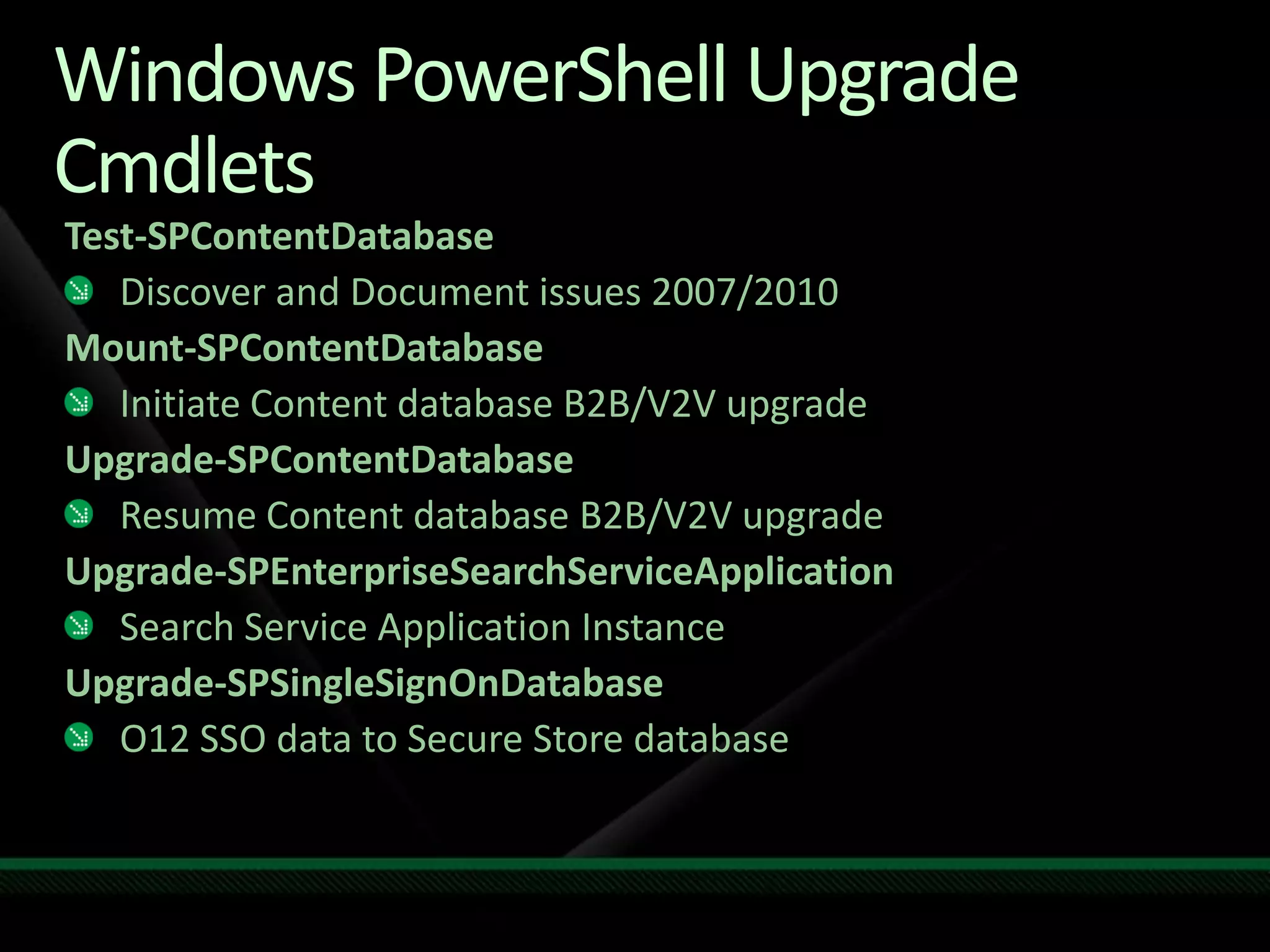 Windows PowerShell Upgrade Cmdlets

Test-SPContentDatabase

Discover and Document issues 2007/2010

Mount-SPContentDatabase

Initiate Content database B2B/V2V upgrade

Upgrade-SPContentDatabase

Resume Content database B2B/V2V upgrade

Upgrade-SPEnterpriseSearchServiceApplication

Search Service Application Instance

Upgrade-SPSingleSignOnDatabase

O12 SSO data to Secure Store database